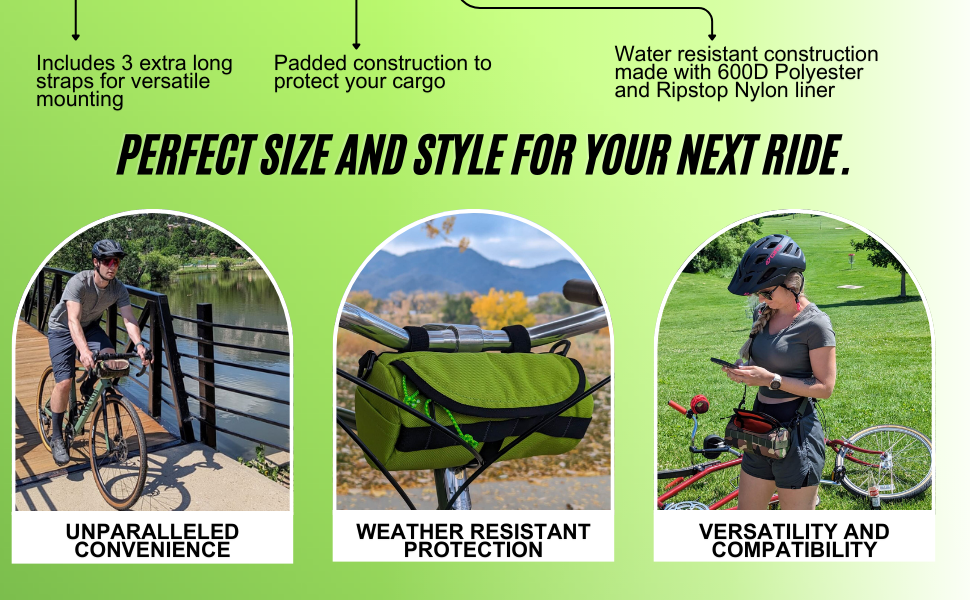 Includes 3 extra long straps for versatile mounting

Padded construction to protect your cargo

Water resistant construction made with 600D Polyester and Ripstop Nylon liner

PERFECT SIZE AND STYLE FOR YOUR NEXT RIDE.

UNPARALLELED CONVENIENCE

WEATHER RESISTANT PROTECTION

VERSATILITY AND COMPATIBILITY